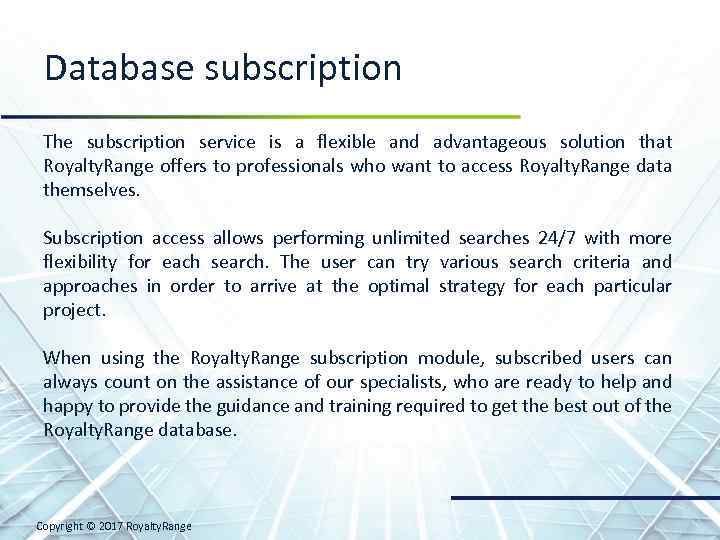 Database subscription

The subscription service is a flexible and advantageous solution that RoyaltyRange offers to professionals who want to access RoyaltyRange data themselves.

Subscription access allows performing unlimited searches 24/7 with more flexibility for each search. The user can try various search criteria and approaches in order to arrive at the optimal strategy for each particular project.

When using the RoyaltyRange subscription module, subscribed users can always count on the assistance of our specialists, who are ready to help and happy to provide the guidance and training required to get the best out of the RoyaltyRange database.

Copyright © 2017 RoyaltyRange